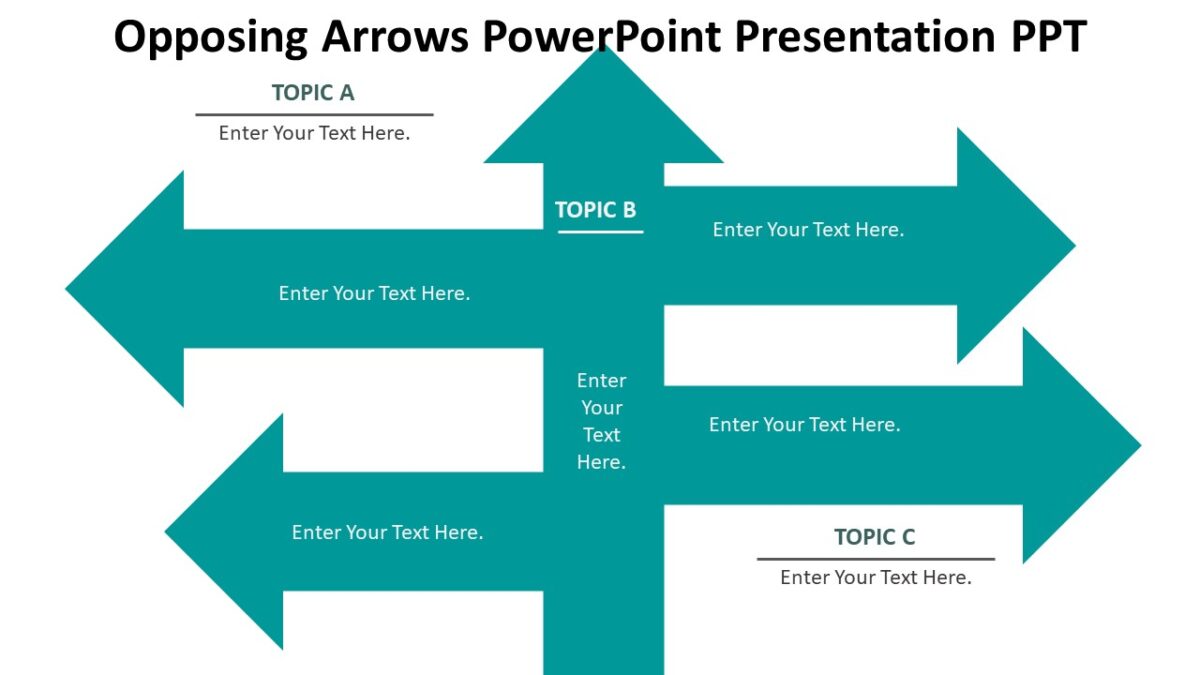 Opposing Arrows PowerPoint Presentation PPT

TOPIC A

Enter Your Text Here.

TOPIC B

Enter Your Text Here.

Enter Your Text Here.

Enter Your Text Here.

Enter Your Text Here.

Enter Your Text Here.

TOPIC C

Enter Your Text Here.